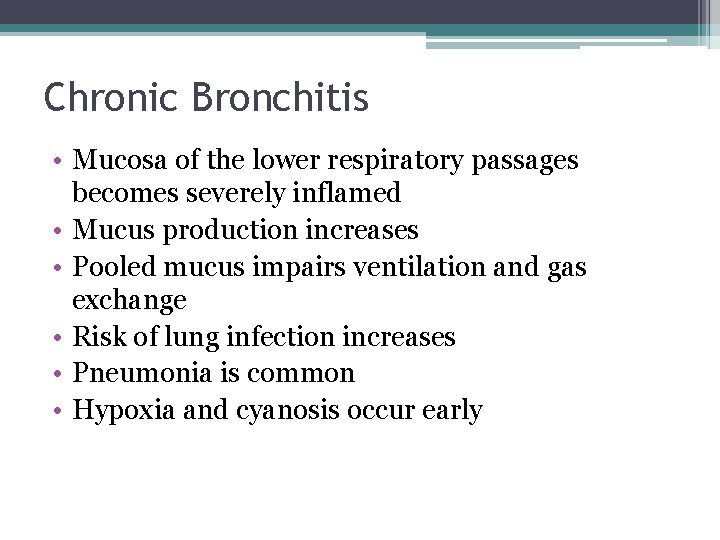 Chronic Bronchitis

• Mucosa of the lower respiratory passages becomes severely inflamed
• Mucus production increases
• Pooled mucus impairs ventilation and gas exchange
• Risk of lung infection increases
• Pneumonia is common
• Hypoxia and cyanosis occur early